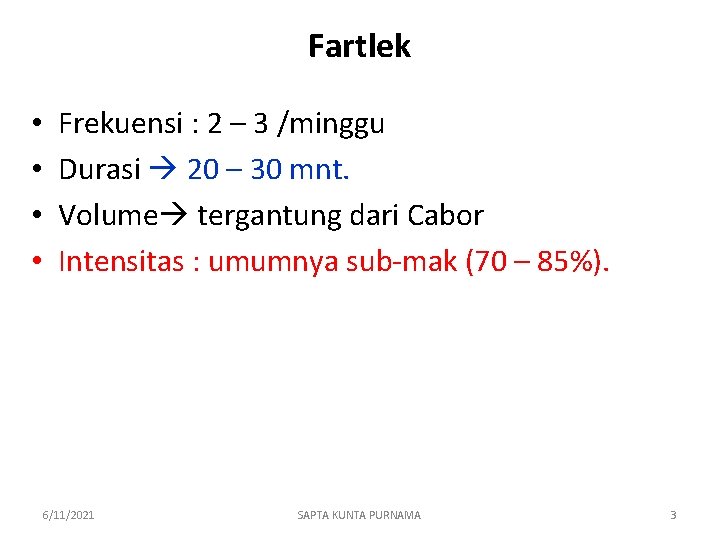 Fartlek

• Frekuensi : 2 – 3 /minggu
• Durasi → 20 – 30 mnt.
• Volume→ tergantung dari Cabor
• Intensitas : umumnya sub-mak (70 – 85%).

6/11/2021 SAPTA KUNTA PURNAMA 3